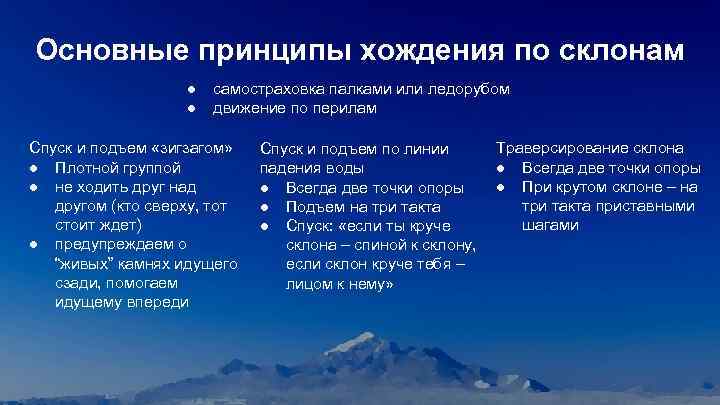 Основные принципы хождения по склонам

● самостраховка палками или ледорубом
● движение по перилам

Спуск и подъем «зигзагом»
● Плотной группой
● не ходить друг над другом (кто сверху, тот стоит ждет)
● предупреждаем о "живых" камнях идущего сзади, помогаем идущему впереди

Спуск и подъем по линии падения воды
● Всегда две точки опоры
● Подъем на три такта
● Спуск: «если ты круче склона – спиной к склону, если склон круче тебя – лицом к нему»

Траверсирование склона
● Всегда две точки опоры
● При крутом склоне – на три такта приставными шагами